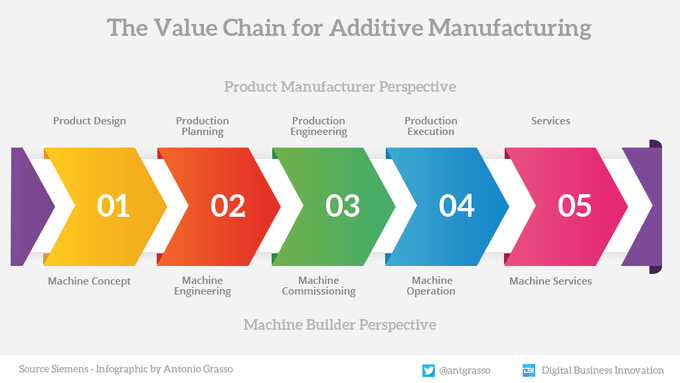 The Value Chain for Additive Manufacturing

Product Manufacturer Perspective

Product Design

Production Planning

Production Engineering

Production Execution

Services

01

02

03

04

05

Machine Concept

Machine Engineering

Machine Commissioning

Machine Operation

Machine Services

Machine Builder Perspective

Source Siemens - Infographic by Antonio Grasso

@antgrasso

DBI Digital Business Innovation